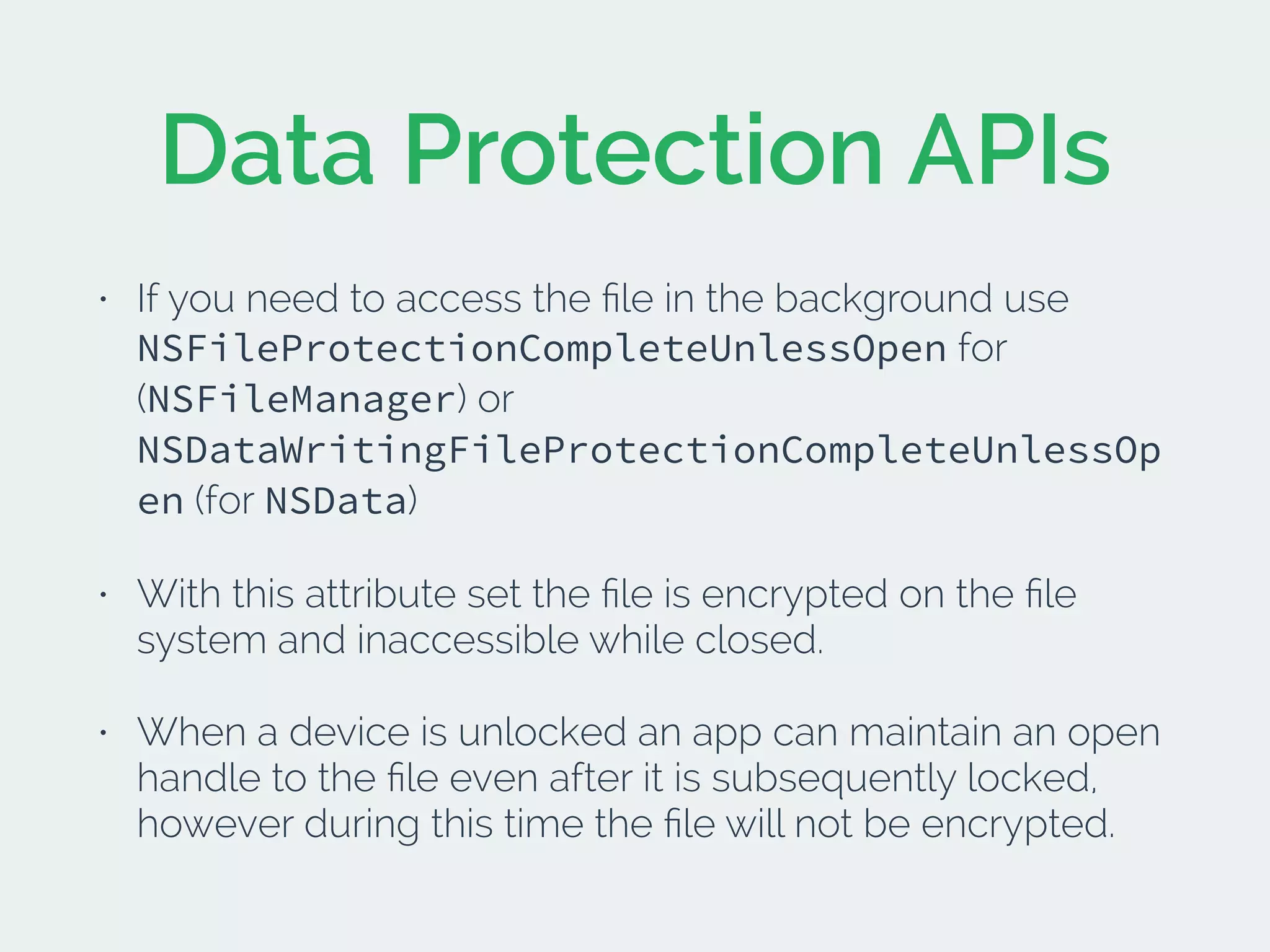 Data Protection APIs

• If you need to access the file in the background use NSFileProtectionCompleteUnlessOpen for (NSFileManager) or NSDataWritingFileProtectionCompleteUnlessOpen (for NSData)

• With this attribute set the file is encrypted on the file system and inaccessible while closed.

• When a device is unlocked an app can maintain an open handle to the file even after it is subsequently locked, however during this time the file will not be encrypted.